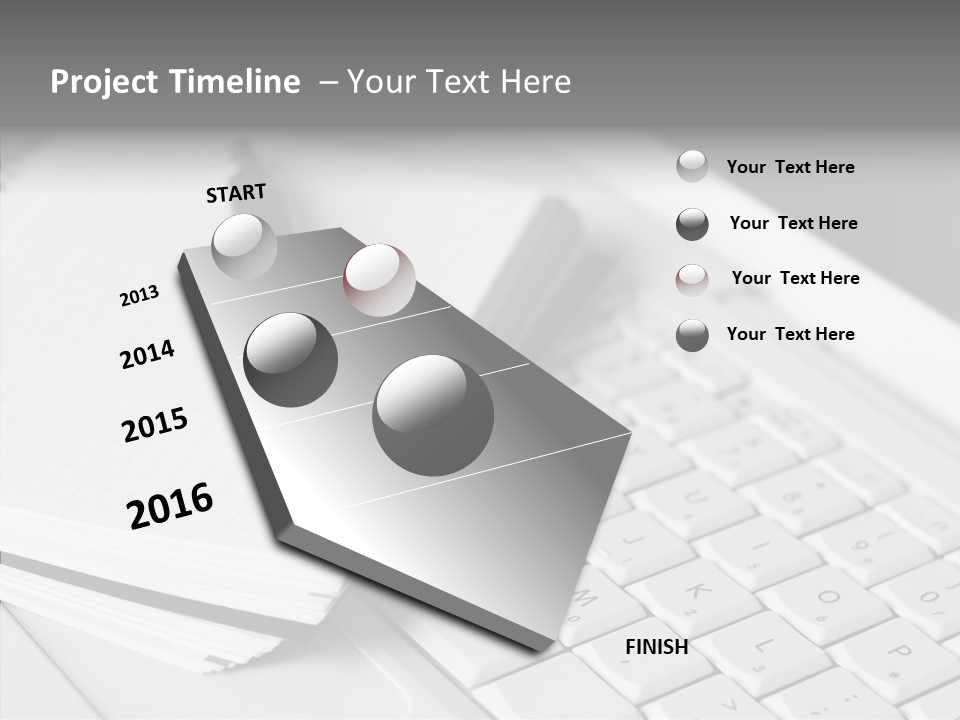 Project Timeline – Your Text Here

START

2013

2014

2015

2016

FINISH

Your Text Here

Your Text Here

Your Text Here

Your Text Here